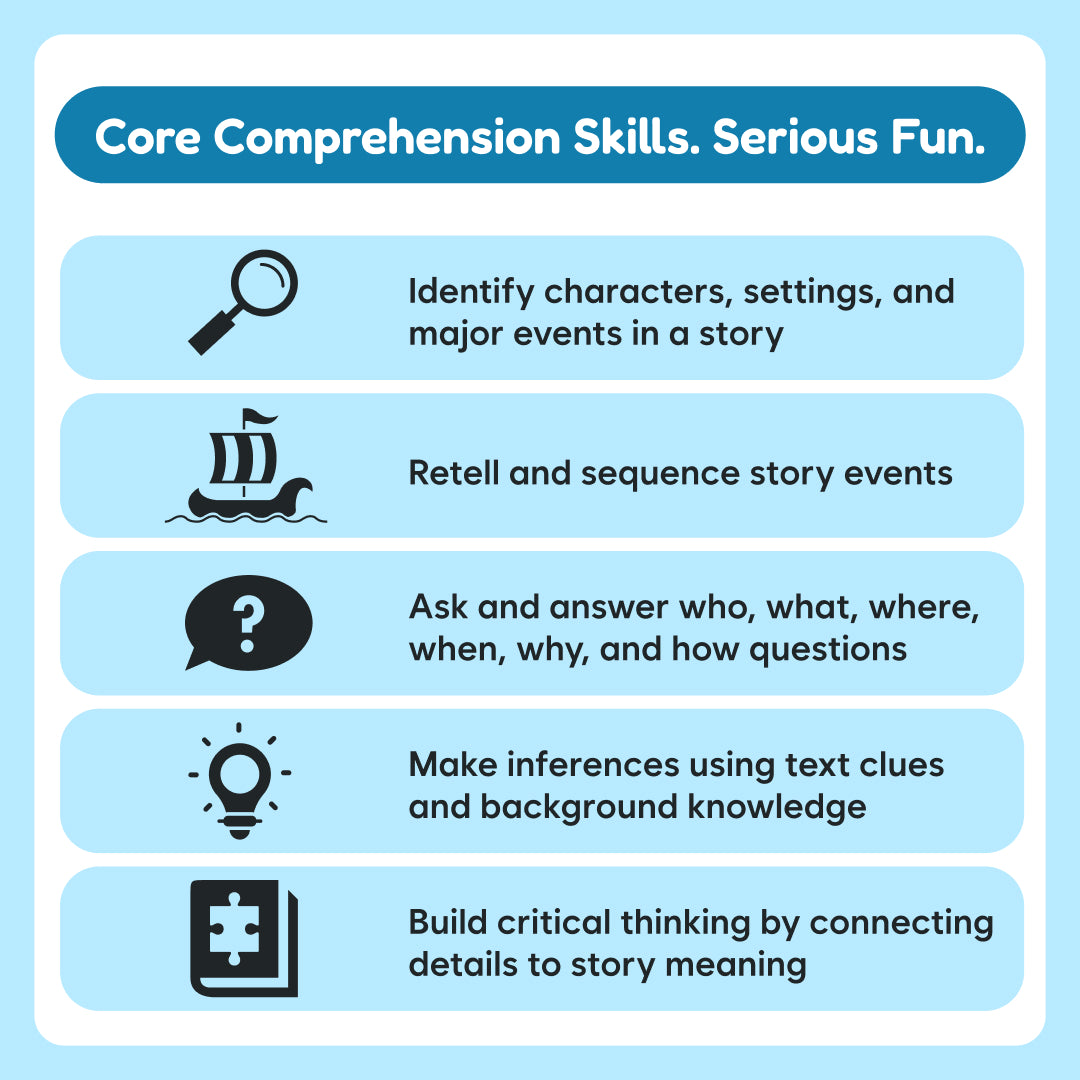 Core Comprehension Skills. Serious Fun.

Identify characters, settings, and major events in a story

Retell and sequence story events

?

Ask and answer who, what, where, when, why, and how questions

Make inferences using text clues and background knowledge

Build critical thinking by connecting details to story meaning